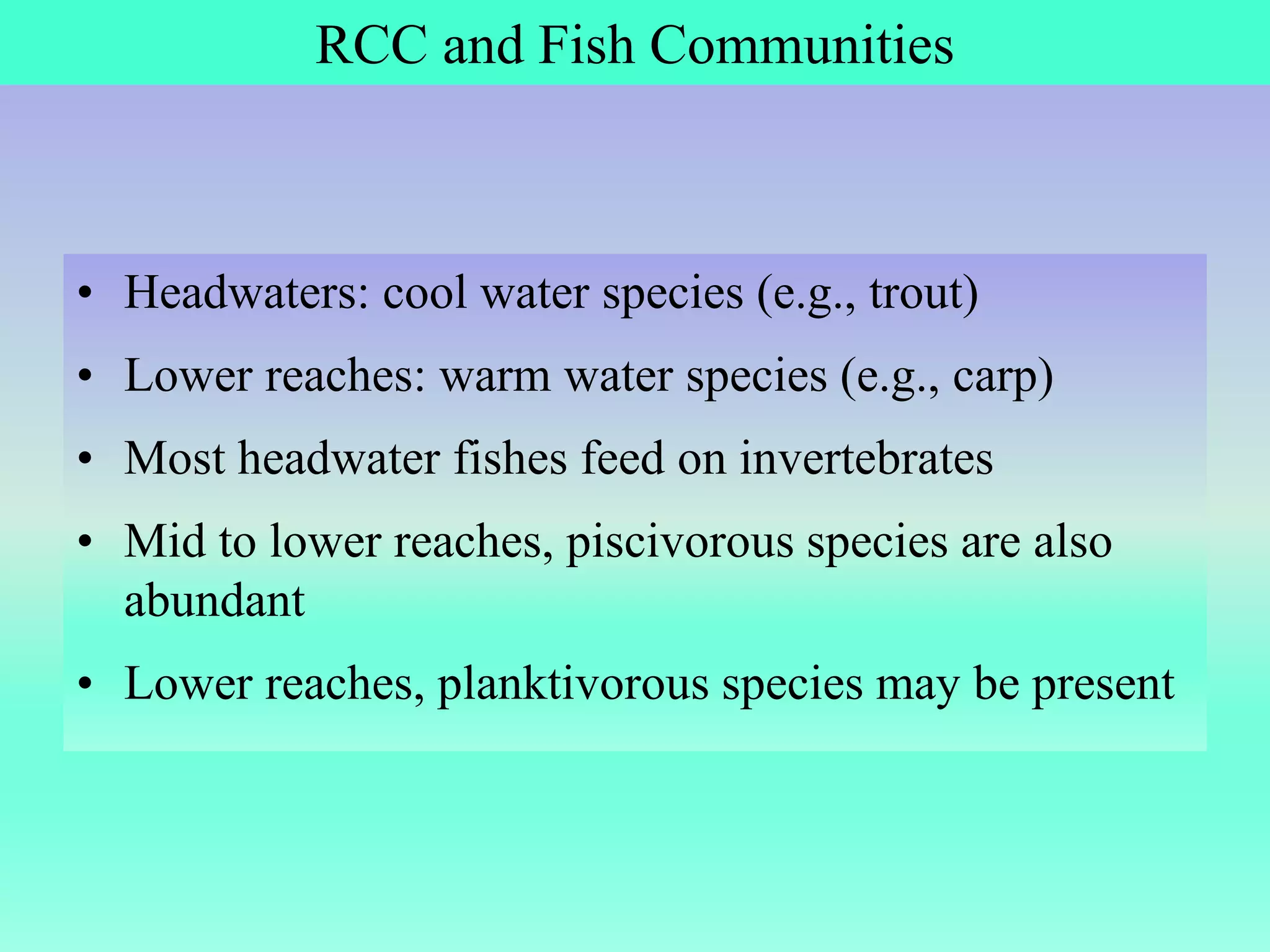 RCC and Fish Communities

• Headwaters: cool water species (e.g., trout)
• Lower reaches: warm water species (e.g., carp)
• Most headwater fishes feed on invertebrates
• Mid to lower reaches, piscivorous species are also abundant
• Lower reaches, planktivorous species may be present